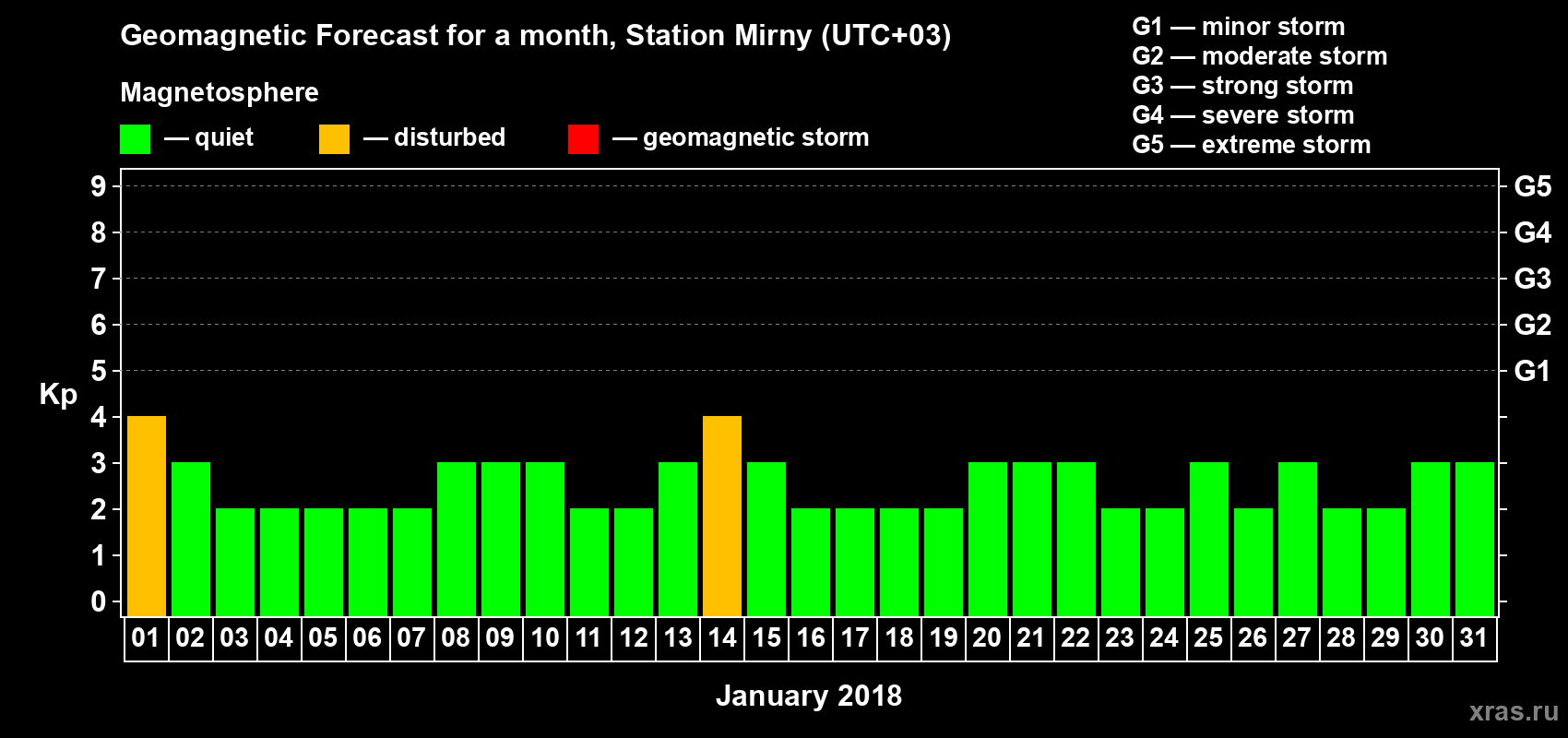 Geomagnetic Forecast for a month, Station Mirny (UTC+03)

Magnetosphere

— quiet — disturbed — geomagnetic storm

G1 — minor storm
G2 — moderate storm
G3 — strong storm
G4 — severe storm
G5 — extreme storm

Kp

9
8
7
6
5
4
3
2
1
0

G5
G4
G3
G2
G1

01 02 03 04 05 06 07 08 09 10 11 12 13 14 15 16 17 18 19 20 21 22 23 24 25 26 27 28 29 30 31

January 2018

xras.ru